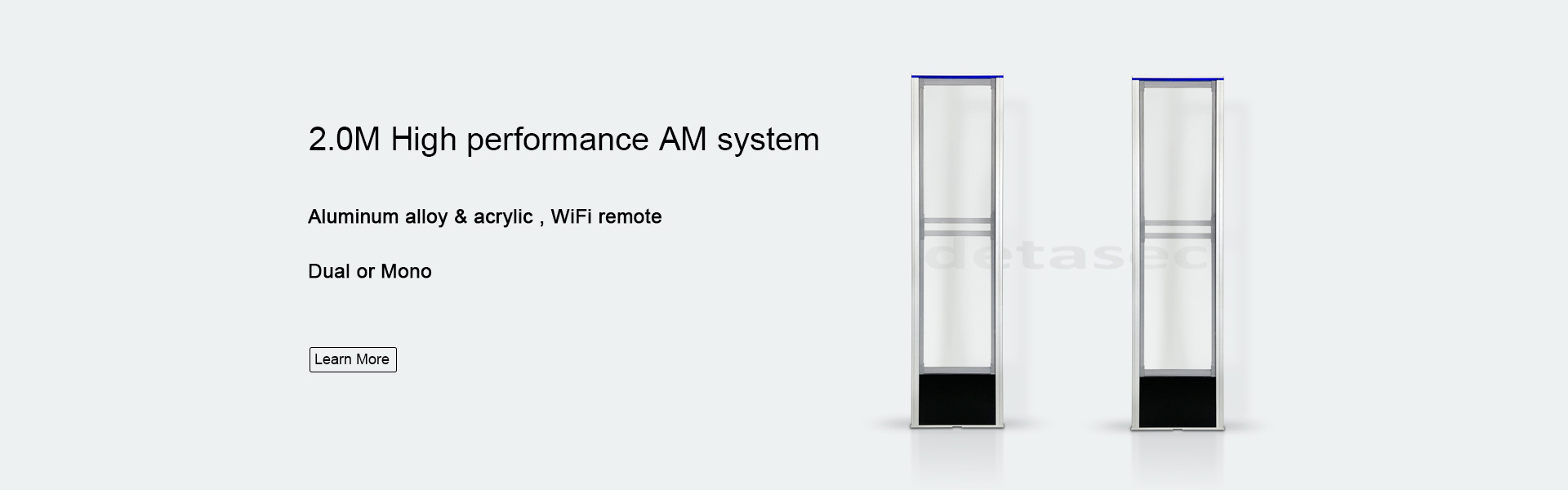 2.0M High performance AM system

Aluminum alloy & acrylic , WiFi remote

Dual or Mono

Learn More

detasec